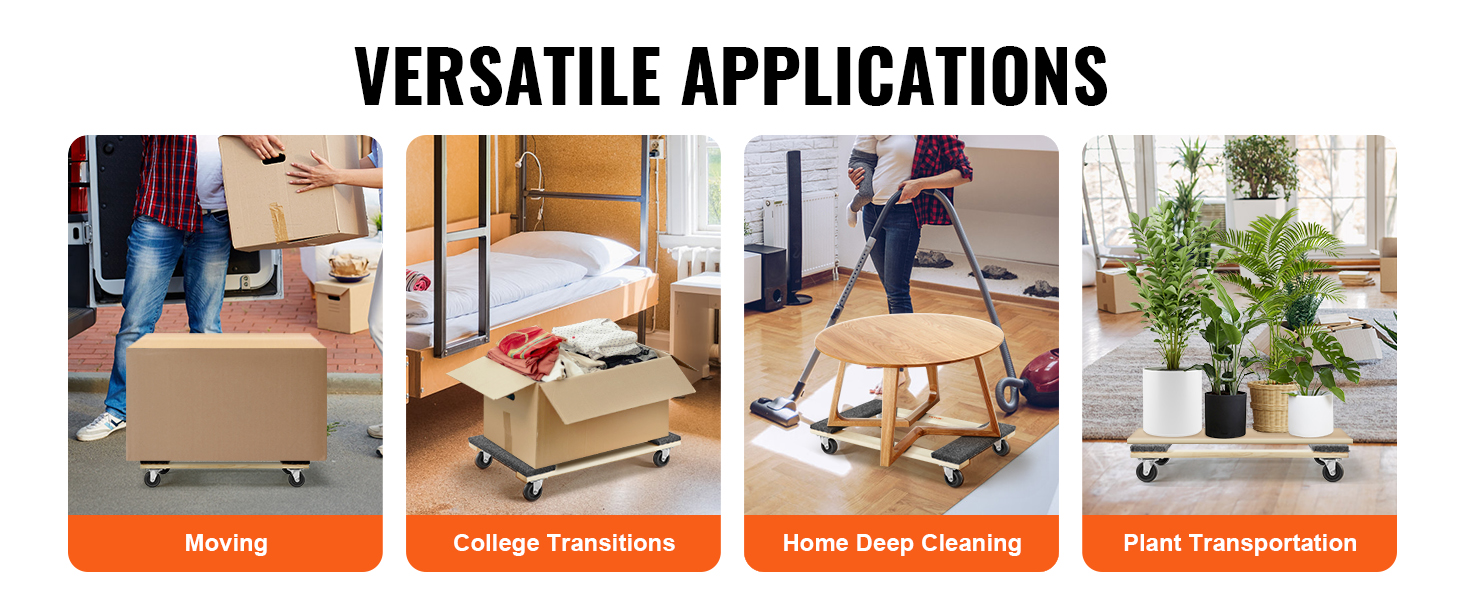 VERSATILE APPLICATIONS

Moving

College Transitions

Home Deep Cleaning

Plant Transportation